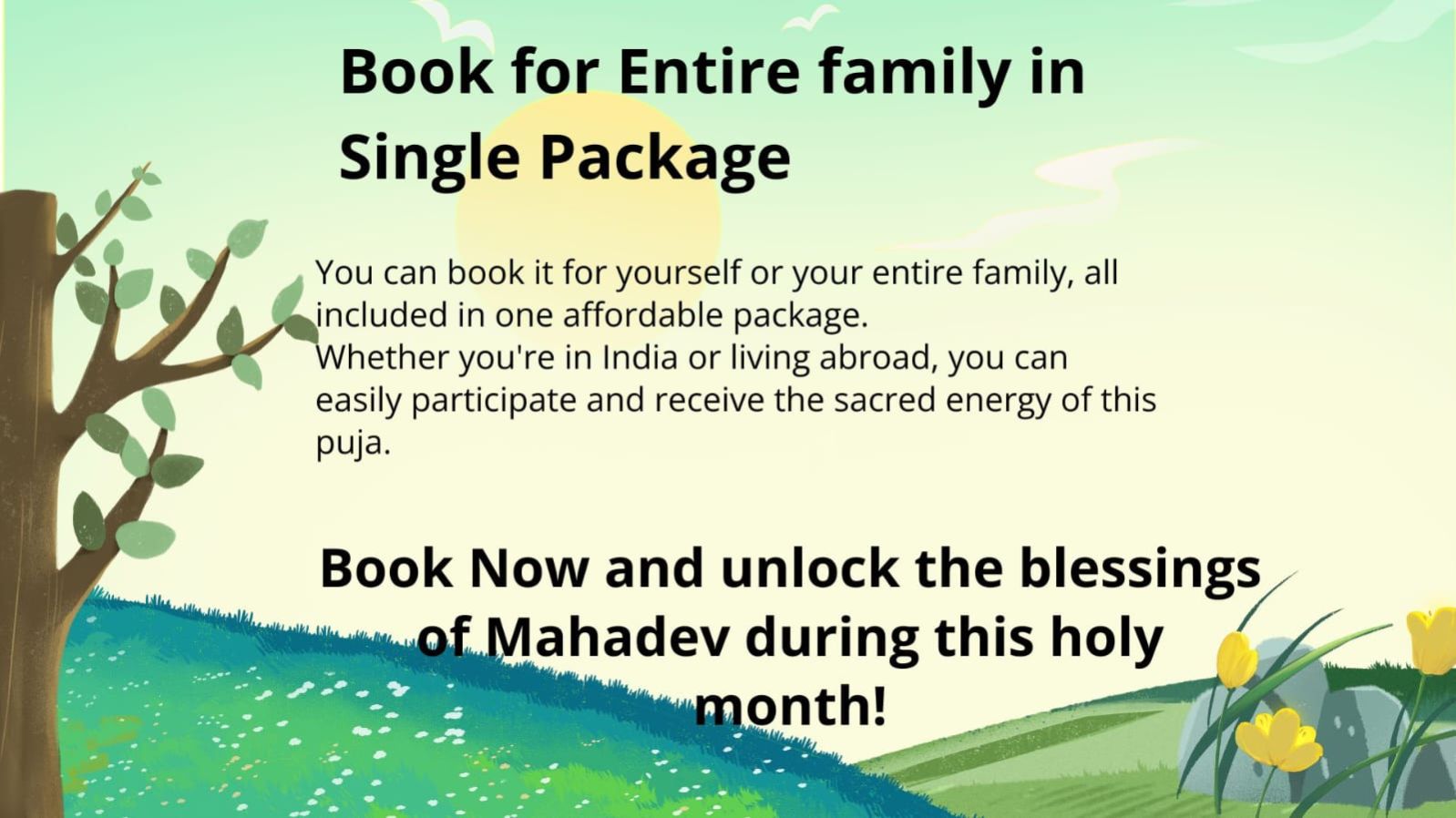 Book for Entire family in Single Package

You can book it for yourself or your entire family, all included in one affordable package.
Whether you're in India or living abroad, you can easily participate and receive the sacred energy of this puja.

Book Now and unlock the blessings of Mahadev during this holy month!